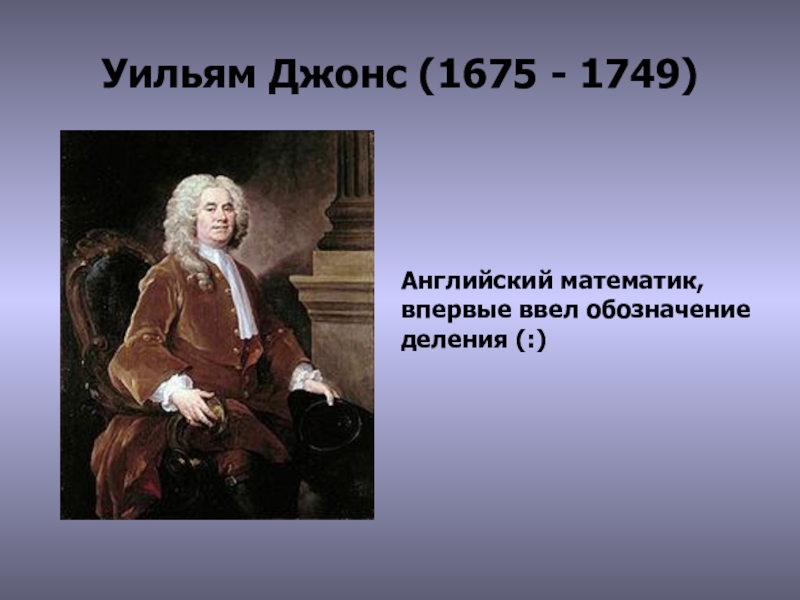 Уильям Джонс (1675 - 1749)

Английский математик, впервые ввел обозначение деления (:)